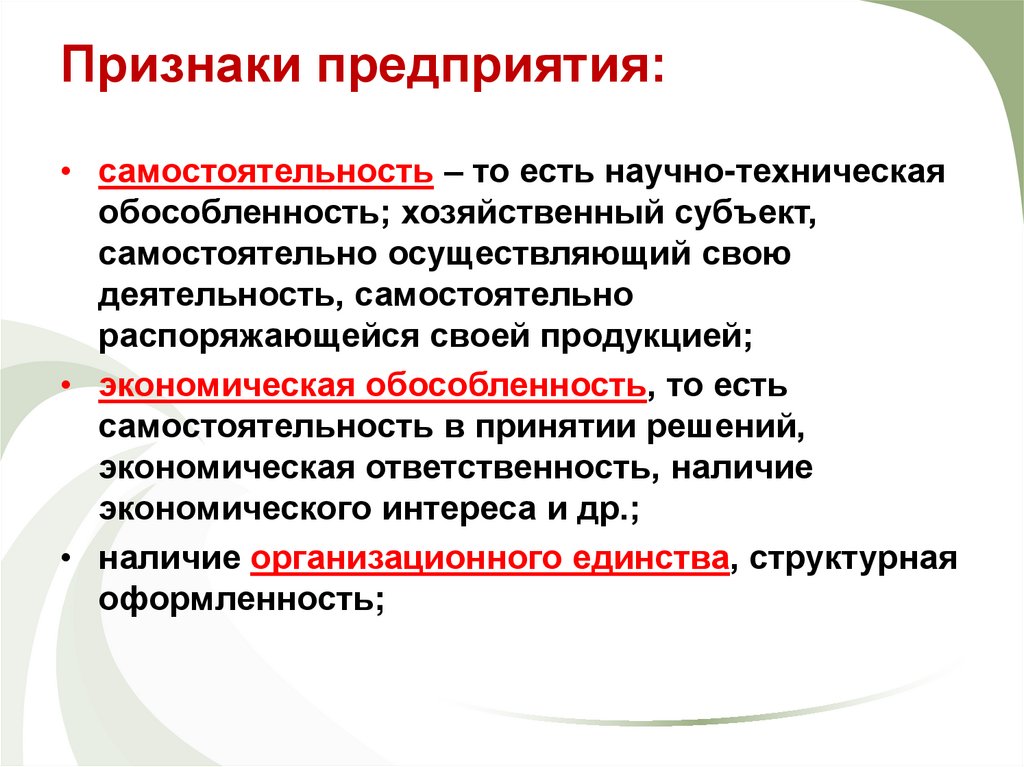 Признаки предприятия:

• самостоятельность – то есть научно-техническая обособленность; хозяйственный субъект, самостоятельно осуществляющий свою деятельность, самостоятельно распоряжающейся своей продукцией;

• экономическая обособленность, то есть самостоятельность в принятии решений, экономическая ответственность, наличие экономического интереса и др.;

• наличие организационного единства, структурная оформленность;